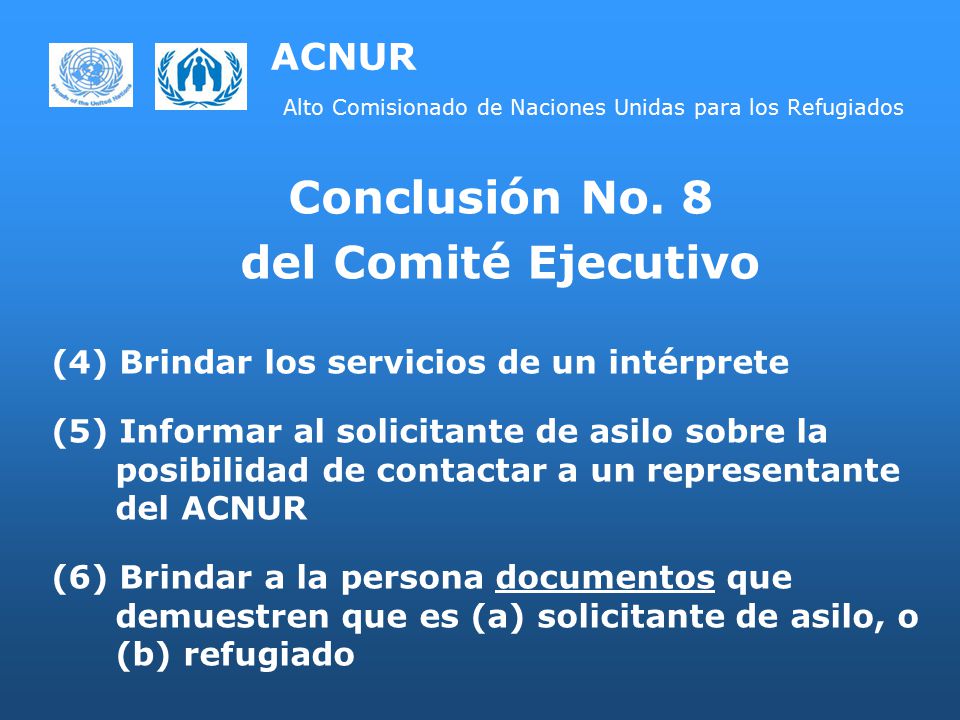 Friends of the United Nations

ACNUR

Alto Comisionado de Naciones Unidas para los Refugiados

Conclusión No. 8
del Comité Ejecutivo

(4) Brindar los servicios de un intérprete

(5) Informar al solicitante de asilo sobre la posibilidad de contactar a un representante del ACNUR

(6) Brindar a la persona documentos que demuestren que es (a) solicitante de asilo, o (b) refugiado